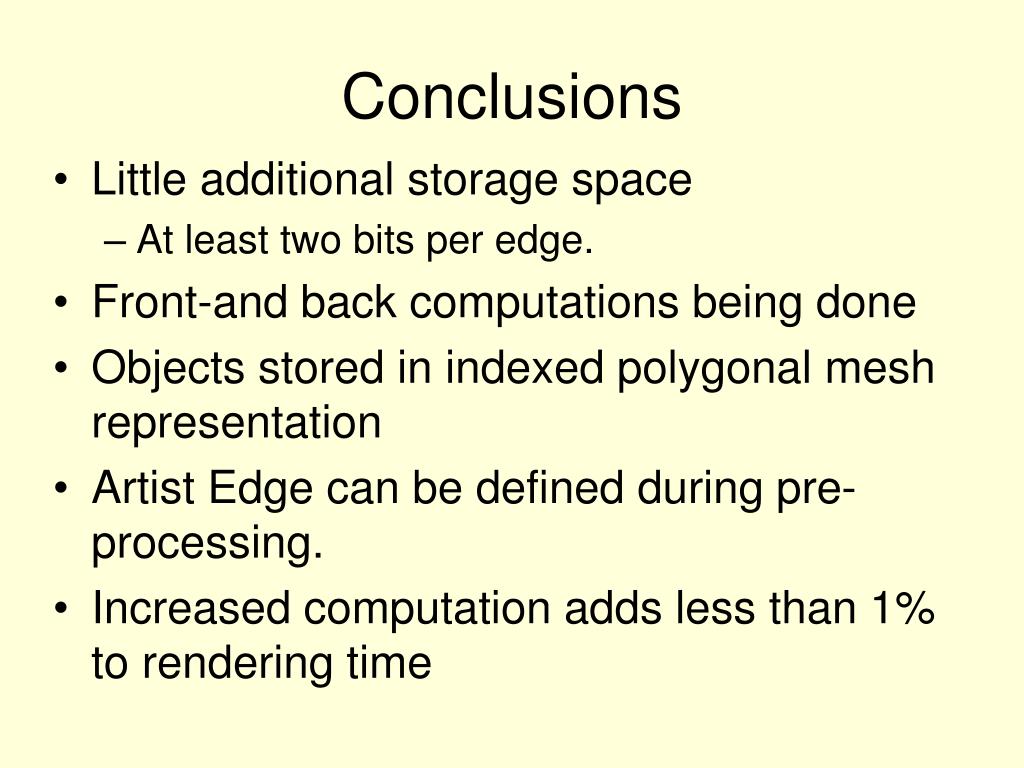 Conclusions

• Little additional storage space
– At least two bits per edge.
• Front-and back computations being done
• Objects stored in indexed polygonal mesh representation
• Artist Edge can be defined during pre-processing.
• Increased computation adds less than 1% to rendering time